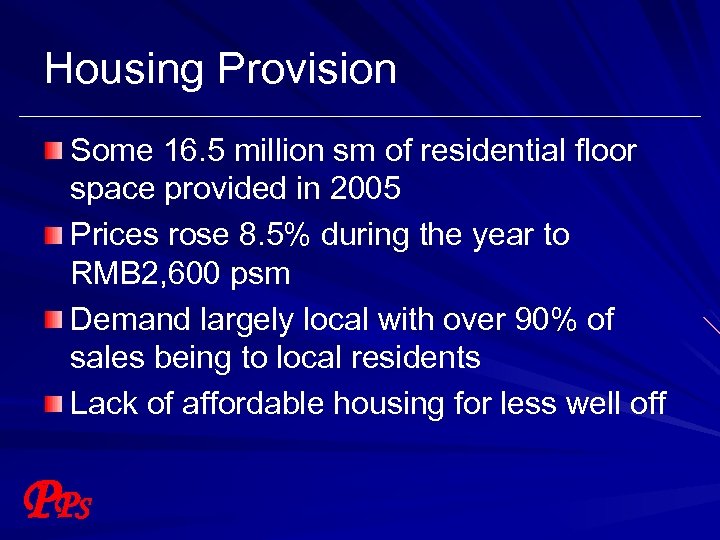 Housing Provision

Some 16.5 million sm of residential floor space provided in 2005

Prices rose 8.5% during the year to RMB2,600 psm

Demand largely local with over 90% of sales being to local residents

Lack of affordable housing for less well off

PPS